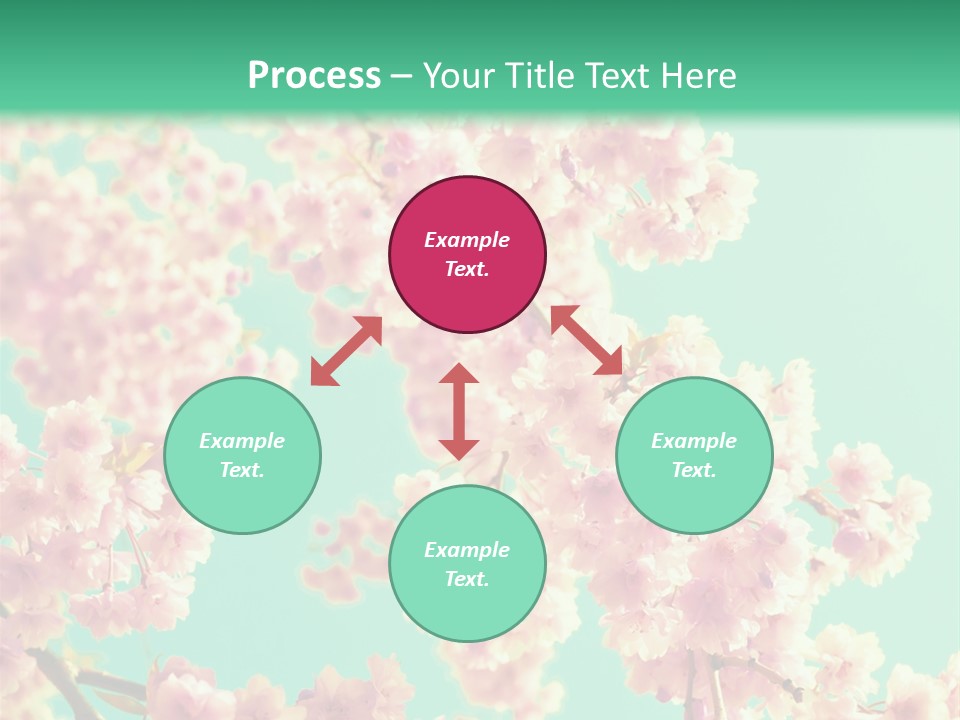 Process – Your Title Text Here

Example Text.

Example Text.

Example Text.

Example Text.